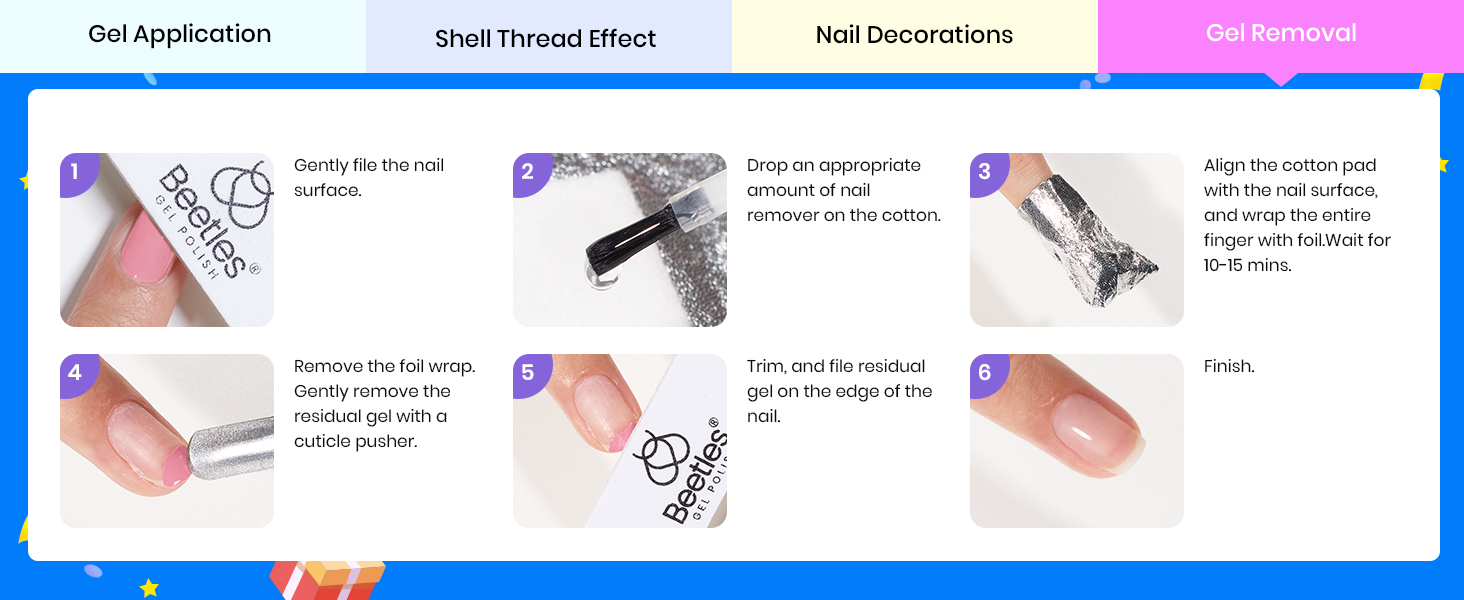 Gel Application

Shell Thread Effect

Nail Decorations

Gel Removal

1

Beetles®
GEL POLISH

Gently file the nail surface.

2

Drop an appropriate amount of nail remover on the cotton.

3

Align the cotton pad with the nail surface, and wrap the entire finger with foil.Wait for 10-15 mins.

4

Remove the foil wrap. Gently remove the residual gel with a cuticle pusher.

5

Beetles®
GEL POLISH

Trim, and file residual gel on the edge of the nail.

6

Finish.